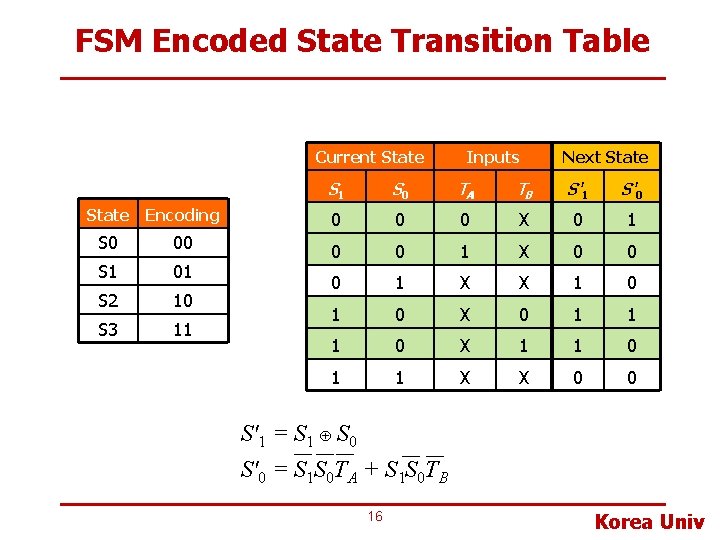 FSM Encoded State Transition Table

| State | Encoding |
|---|---|
| S0 | 00 |
| S1 | 01 |
| S2 | 10 |
| S3 | 11 |

| Current State | | Inputs | | Next State | |
|---|---|---|---|---|---|
| $S_1$ | $S_0$ | $T_A$ | $T_B$ | $S'_1$ | $S'_0$ |
| 0 | 0 | 0 | X | 0 | 1 |
| 0 | 0 | 1 | X | 0 | 0 |
| 0 | 1 | X | X | 1 | 0 |
| 1 | 0 | X | 0 | 1 | 1 |
| 1 | 0 | X | 1 | 1 | 0 |
| 1 | 1 | X | X | 0 | 0 |

$S'_1 = S_1 \oplus S_0$
$S'_0 = \overline{S_1}\,\overline{S_0}\,\overline{T_A} + S_1\overline{S_0}\,\overline{T_B}$

16

Korea Univ